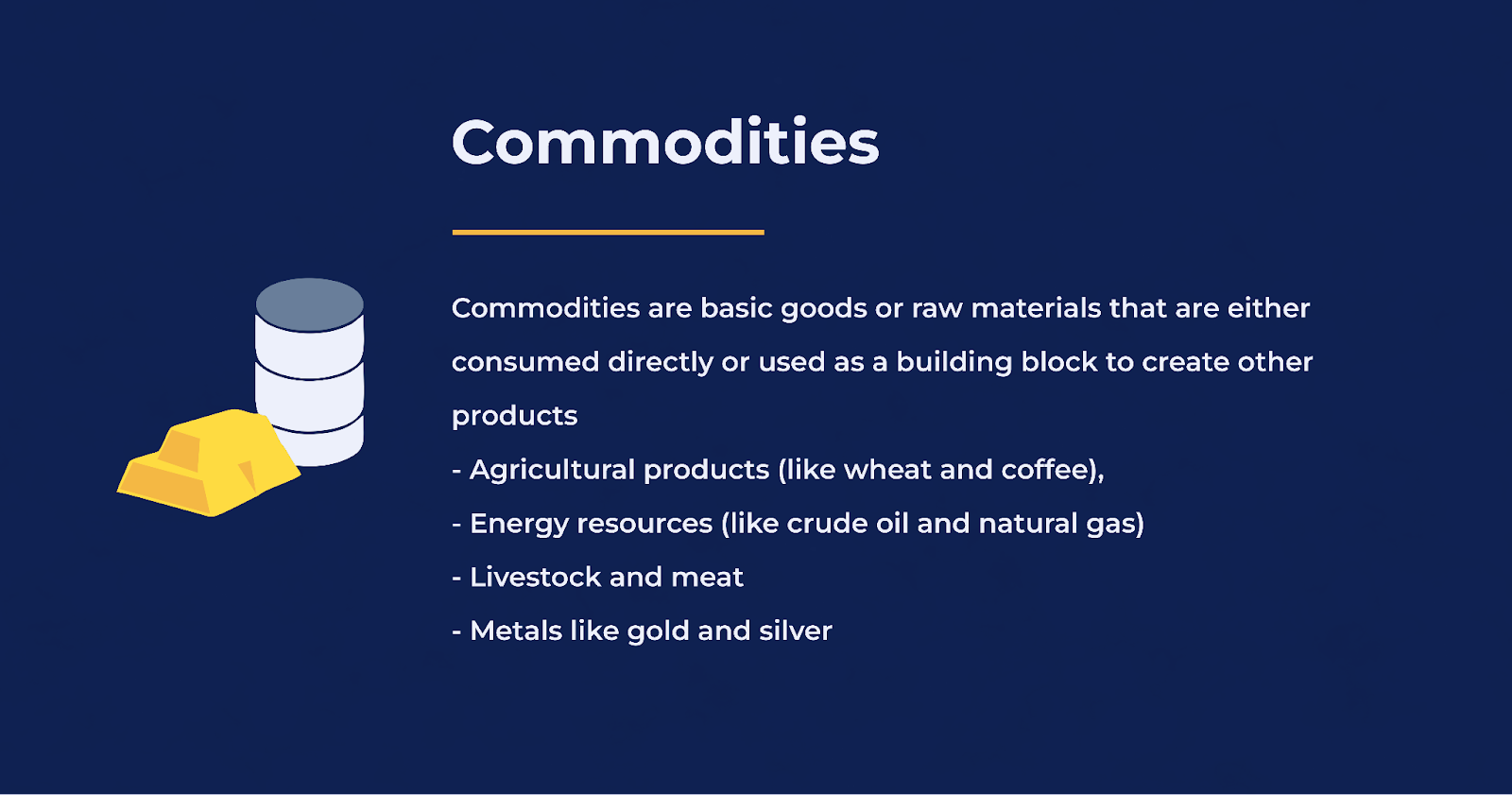 Commodities

Commodities are basic goods or raw materials that are either consumed directly or used as a building block to create other products

- Agricultural products (like wheat and coffee),
- Energy resources (like crude oil and natural gas)
- Livestock and meat
- Metals like gold and silver